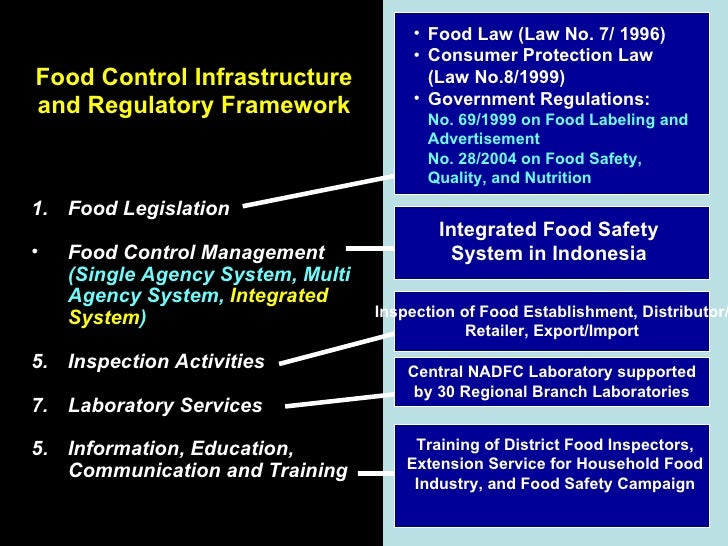 Food Control Infrastructure and Regulatory Framework

1. Food Legislation

• Food Control Management (Single Agency System, Multi Agency System, Integrated System)

5. Inspection Activities

7. Laboratory Services

5. Information, Education, Communication and Training

• Food Law (Law No. 7/ 1996)
• Consumer Protection Law (Law No.8/1999)
• Government Regulations:
No. 69/1999 on Food Labeling and Advertisement
No. 28/2004 on Food Safety, Quality, and Nutrition

Integrated Food Safety System in Indonesia

Inspection of Food Establishment, Distributor/ Retailer, Export/Import

Central NADFC Laboratory supported by 30 Regional Branch Laboratories

Training of District Food Inspectors, Extension Service for Household Food Industry, and Food Safety Campaign